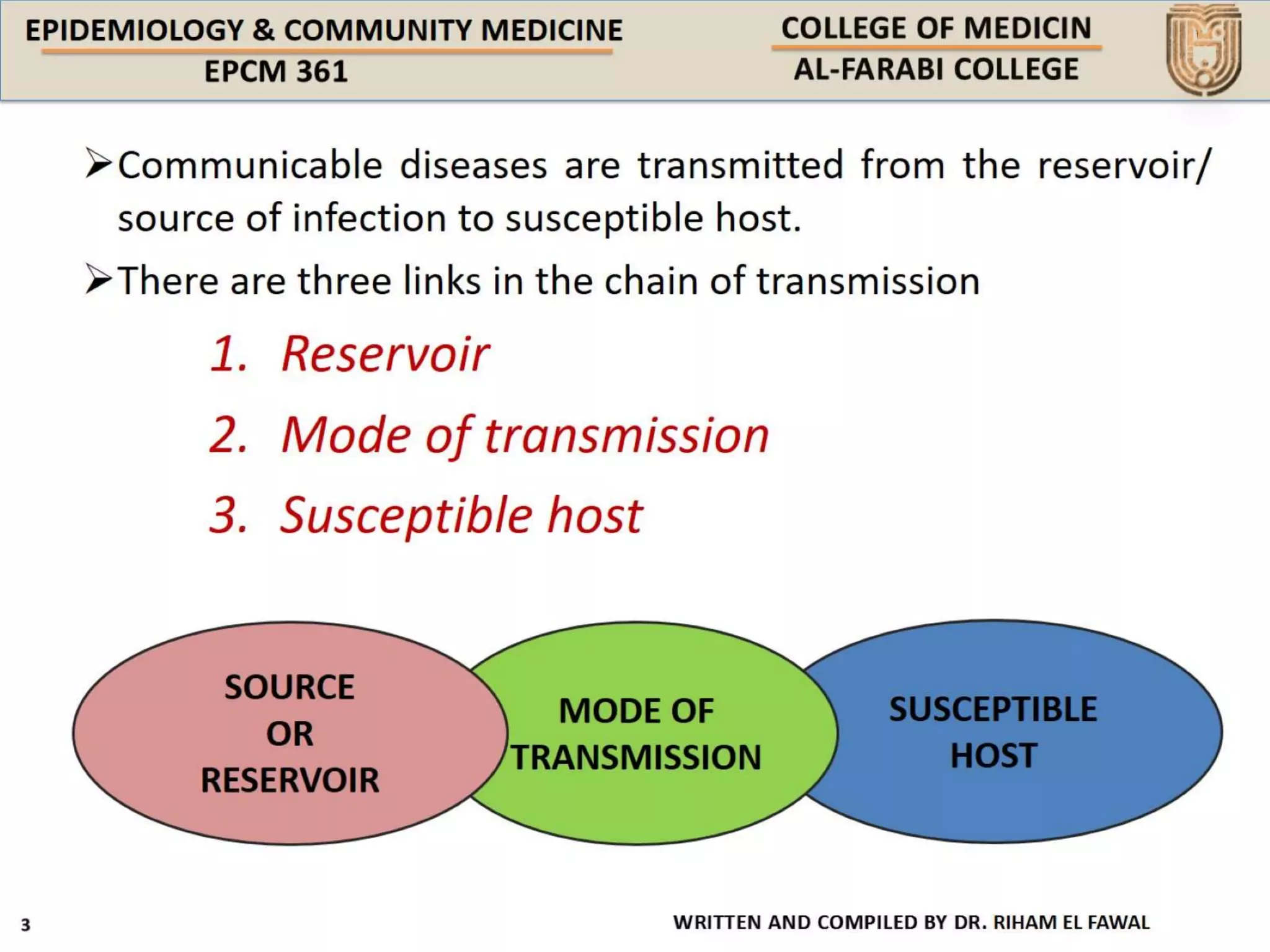 EPIDEMIOLOGY & COMMUNITY MEDICINE
EPCM 361

COLLEGE OF MEDICIN
AL-FARABI COLLEGE

➢Communicable diseases are transmitted from the reservoir/ source of infection to susceptible host.

➢There are three links in the chain of transmission

1. Reservoir
2. Mode of transmission
3. Susceptible host

SOURCE OR RESERVOIR

MODE OF TRANSMISSION

SUSCEPTIBLE HOST

3

WRITTEN AND COMPILED BY DR. RIHAM EL FAWAL